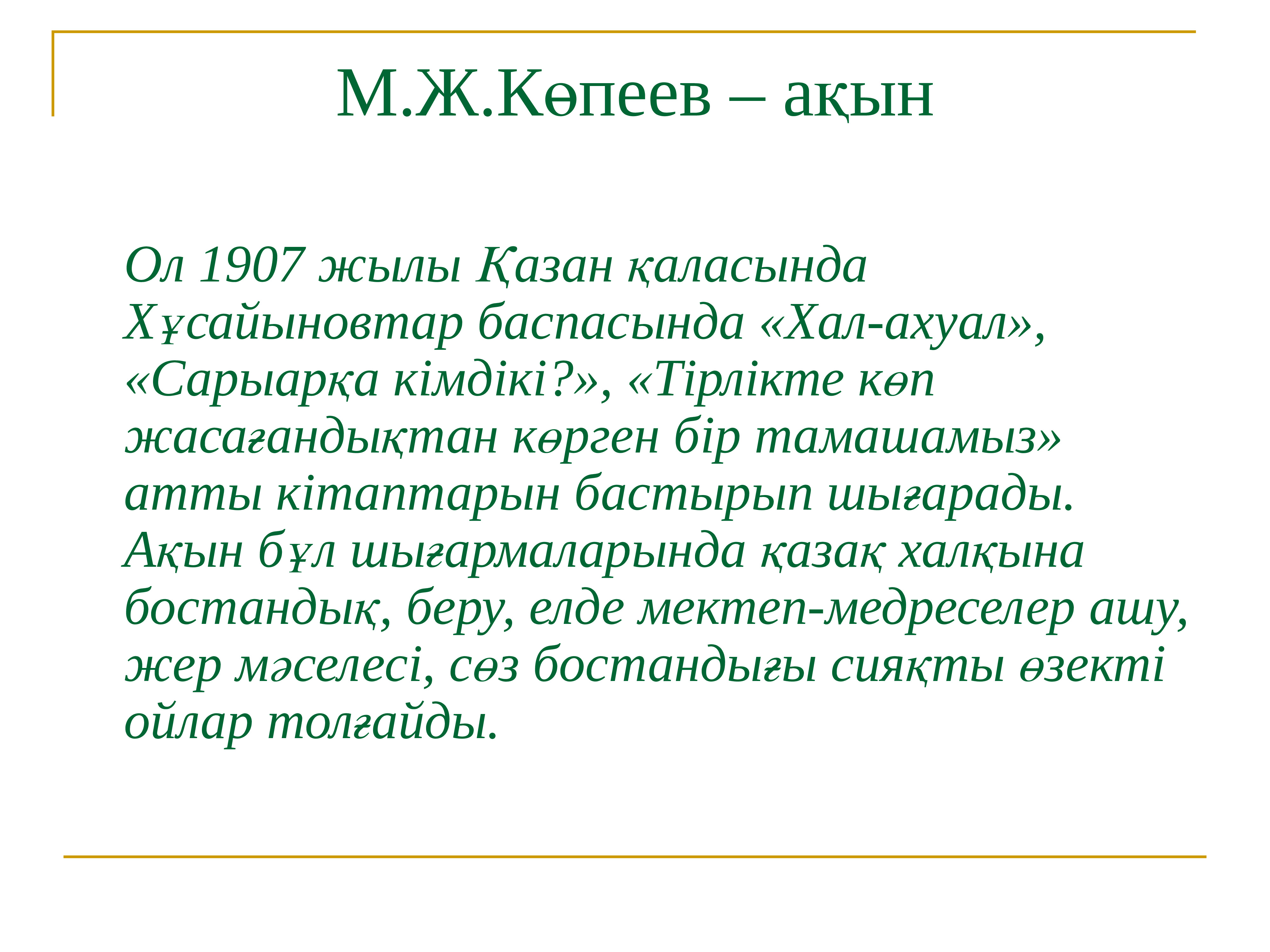 М.Ж.Көпеев – ақын

Ол 1907 жылы Қазан қаласында Хұсайыновтар баспасында «Хал-ахуал», «Сарыарқа кімдікі?», «Тірлікте көп жасағандықтан көрген бір тамашамыз» атты кітаптарын бастырып шығарады. Ақын бұл шығармаларында қазақ халқына бостандық, беру, елде мектеп-медреселер ашу, жер мәселесі, сөз бостандығы сияқты өзекті ойлар толғайды.